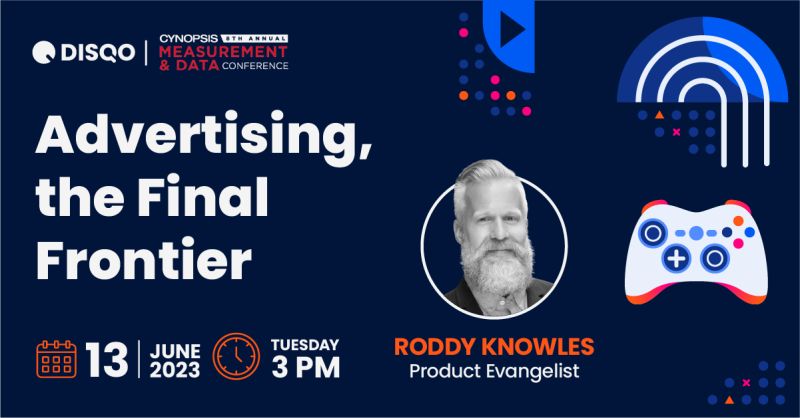 DISQO | CYNOPSIS 8TH ANNUAL MEASUREMENT & DATA CONFERENCE

Advertising, the Final Frontier

13 | JUNE 2023 TUESDAY 3 PM

RODDY KNOWLES
Product Evangelist